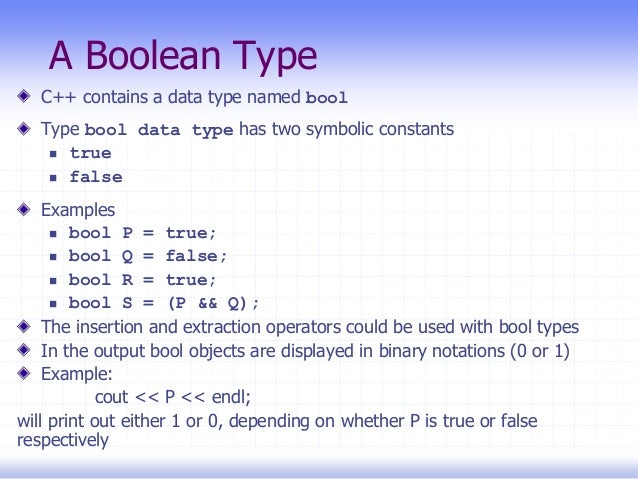 A Boolean Type

C++ contains a data type named bool

Type bool data type has two symbolic constants

true

false

Examples

bool P = true;

bool Q = false;

bool R = true;

bool S = (P && Q);

The insertion and extraction operators could be used with bool types

In the output bool objects are displayed in binary notations (0 or 1)

Example:

cout << P << endl;

will print out either 1 or 0, depending on whether P is true or false respectively